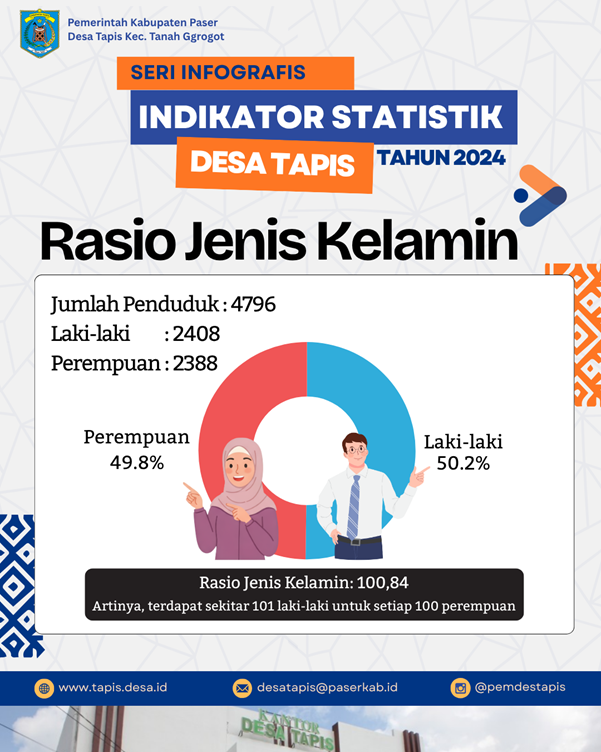 Pemerintah Kabupaten Paser
Desa Tapis Kec. Tanah Ggrogot

SERI INFOGRAFIS
INDIKATOR STATISTIK
DESA TAPIS TAHUN 2024

Rasio Jenis Kelamin

Jumlah Penduduk : 4796
Laki-laki : 2408
Perempuan : 2388

Perempuan
49.8%

Laki-laki
50.2%

Rasio Jenis Kelamin: 100,84
Artinya, terdapat sekitar 101 laki-laki untuk setiap 100 perempuan

www.tapis.desa.id
desatapis@paserkab.id
@pemdestapis

KANTOR
DESA TAPIS